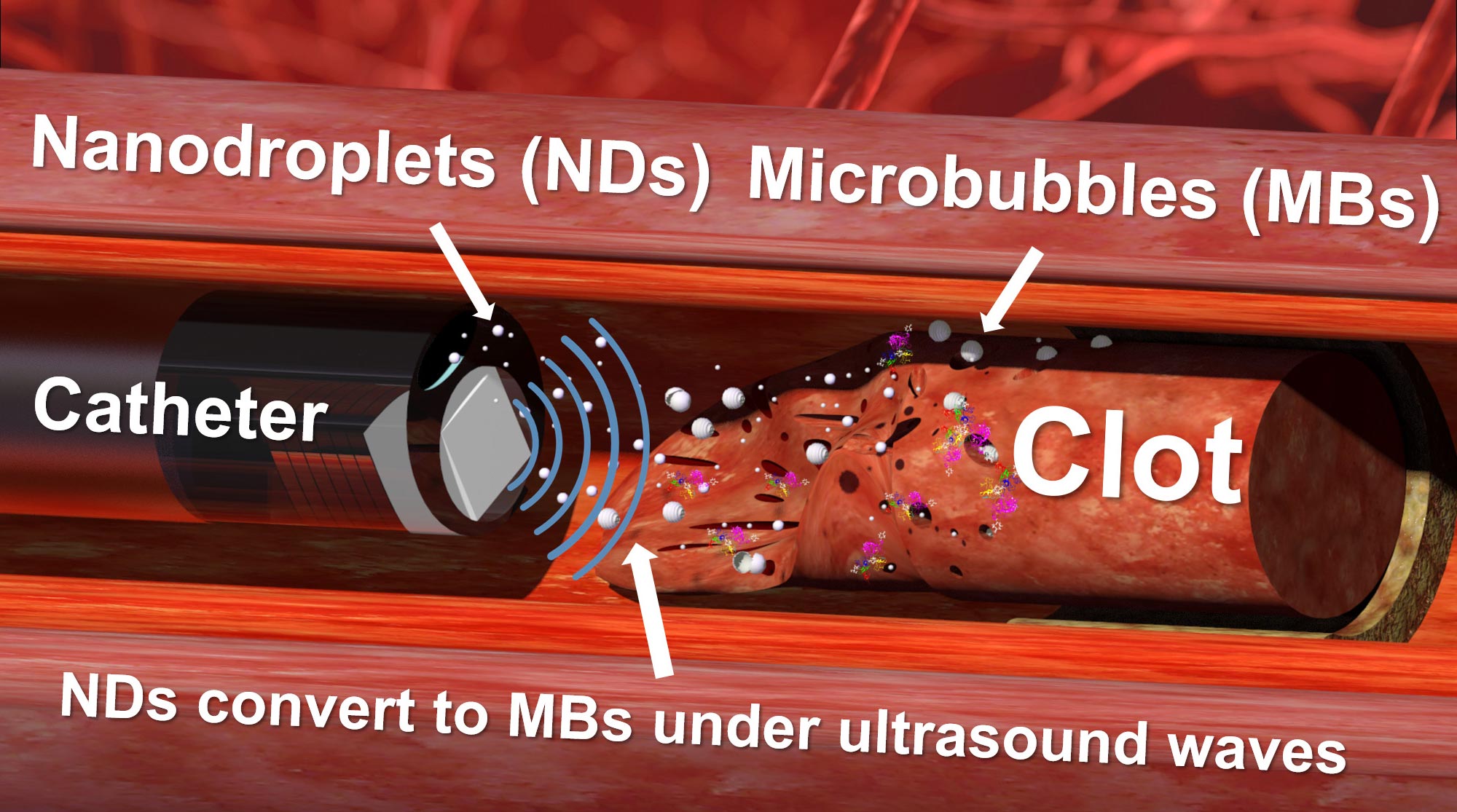 Nanodroplets (NDs) Microbubbles (MBs)

Catheter

Clot

NDs convert to MBs under ultrasound waves